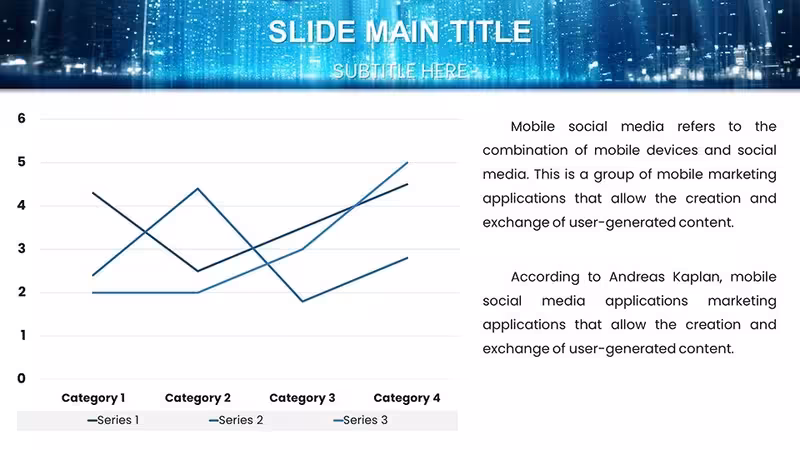 SLIDE MAIN TITLE

SUBTITLE HERE

6
5
4
3
2
1
0

Category 1
Category 2
Category 3
Category 4

Series 1
Series 2
Series 3

Mobile social media refers to the combination of mobile devices and social media. This is a group of mobile marketing applications that allow the creation and exchange of user-generated content.

According to Andreas Kaplan, mobile social media applications marketing applications that allow the creation and exchange of user-generated content.